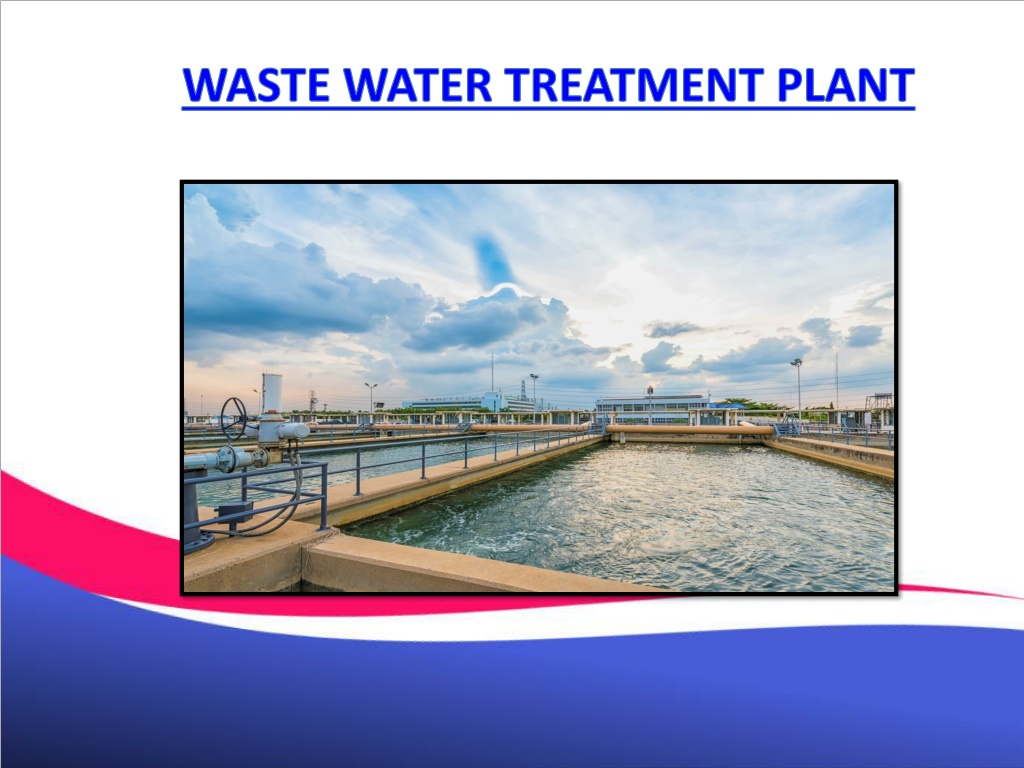 WASTE WATER TREATMENT PLANT